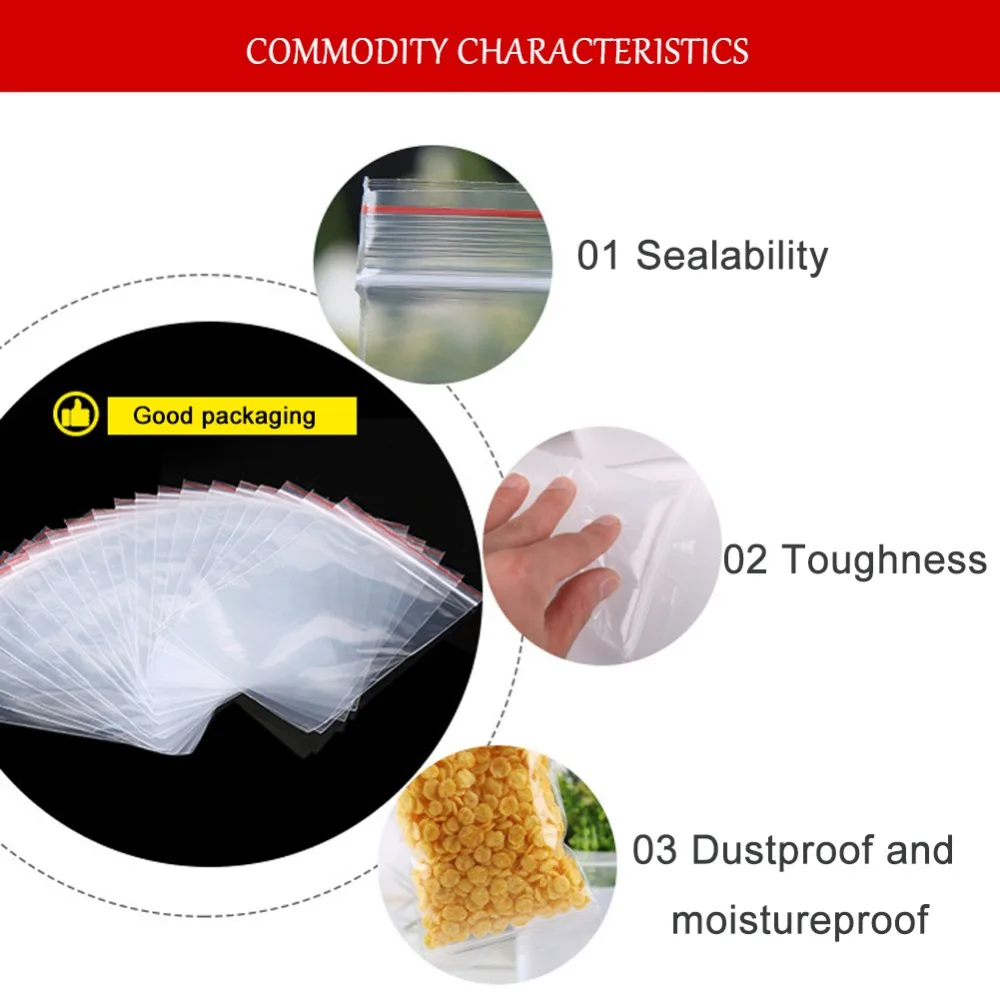 COMMODITY CHARACTERISTICS

Good packaging

01 Sealability

02 Toughness

03 Dustproof and moistureproof